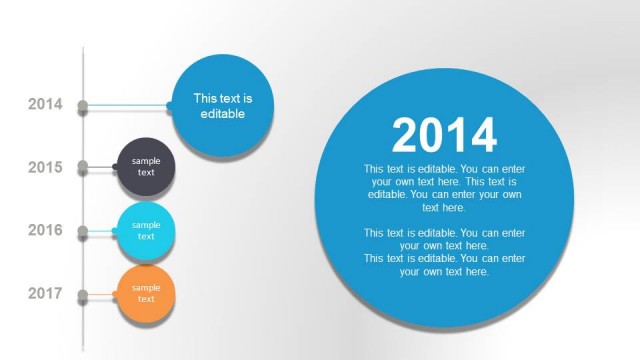 2014

This text is editable

2015

sample text

2016

sample text

2017

sample text

2014

This text is editable. You can enter your own text here. This text is editable. You can enter your own text here.

This text is editable. You can enter your own text here.
This text is editable. You can enter your own text here.